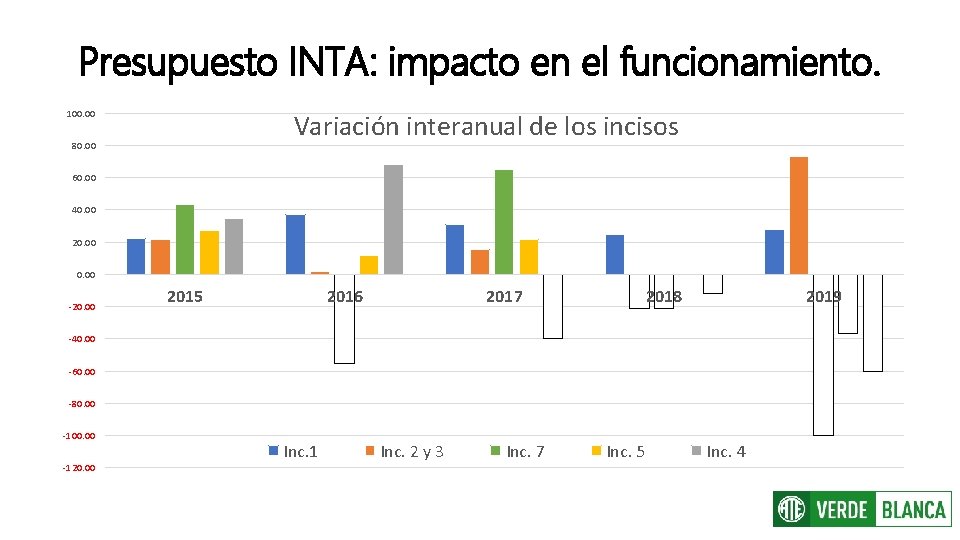 Presupuesto INTA: impacto en el funcionamiento.

Variación interanual de los incisos

100.00
80.00
60.00
40.00
20.00
0.00
-20.00
-40.00
-60.00
-80.00
-100.00
-120.00

2015
2016
2017
2018
2019

Inc.1
Inc. 2 y 3
Inc. 7
Inc. 5
Inc. 4

ATE VERDE BLANCA